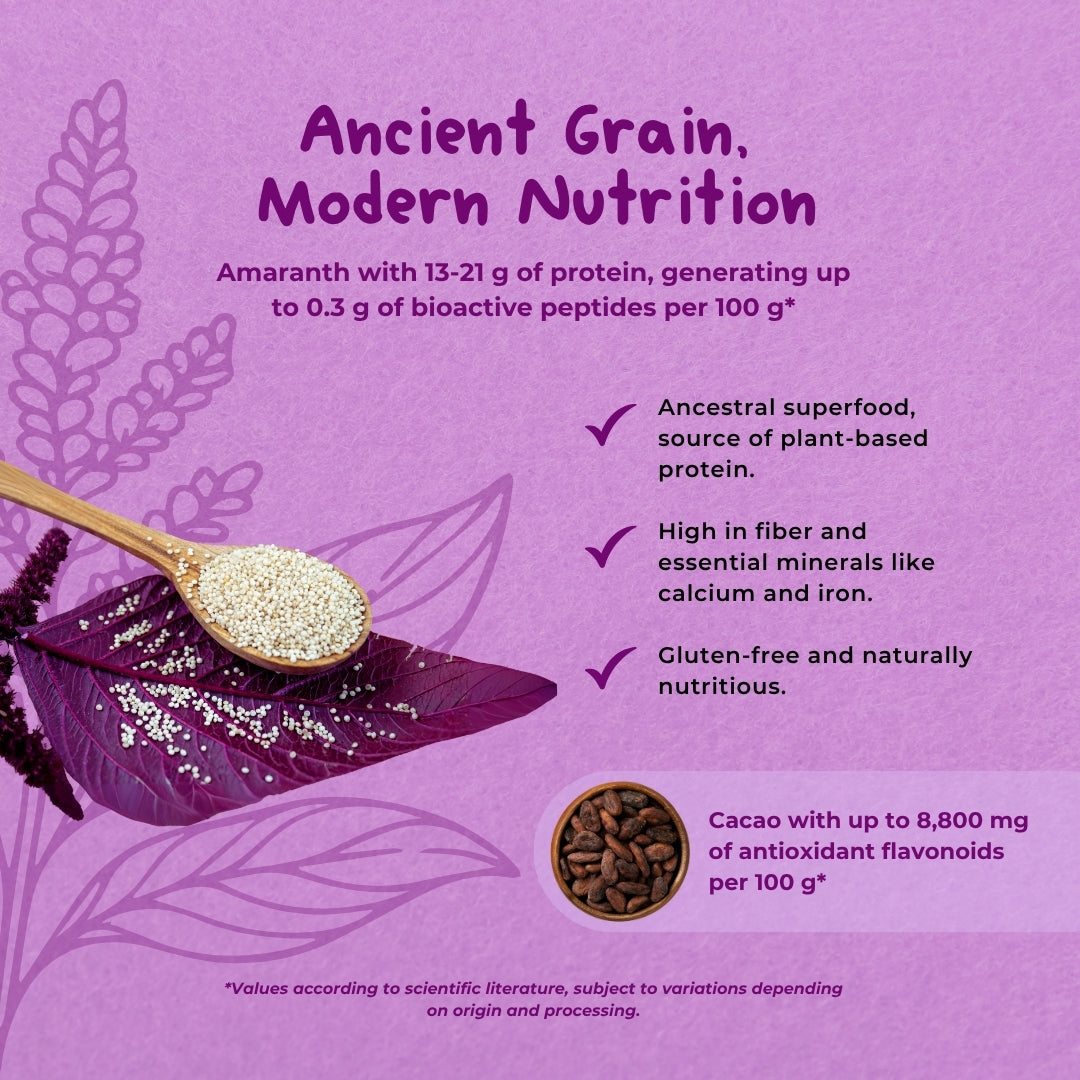 Ancient Grain, Modern Nutrition

Amaranth with 13-21 g of protein, generating up to 0.3 g of bioactive peptides per 100 g*

Ancestral superfood, source of plant-based protein.

High in fiber and essential minerals like calcium and iron.

Gluten-free and naturally nutritious.

Cacao with up to 8,800 mg of antioxidant flavonoids per 100 g*

*Values according to scientific literature, subject to variations depending on origin and processing.